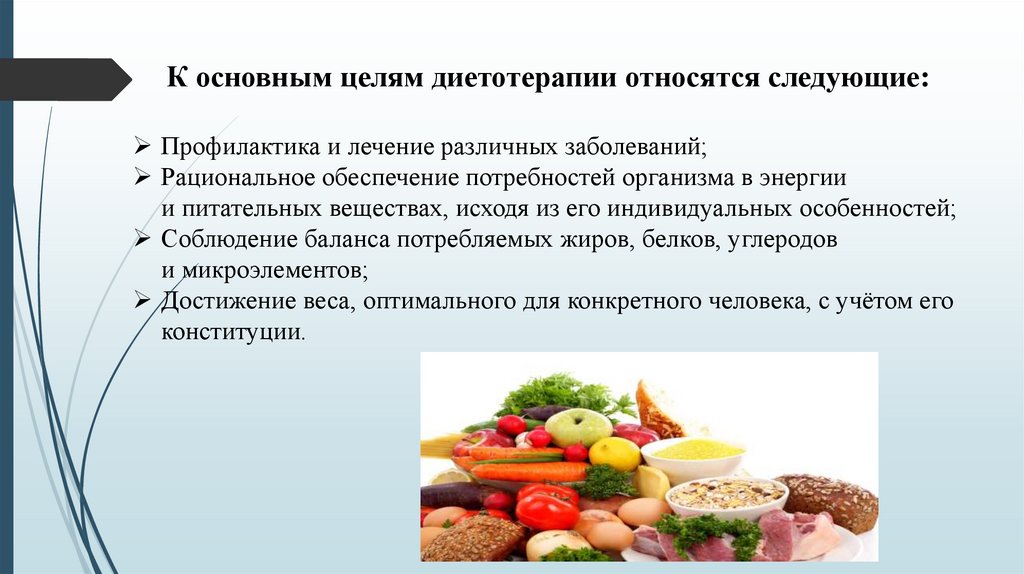 К основным целям диетотерапии относятся следующие:

➢ Профилактика и лечение различных заболеваний;
➢ Рациональное обеспечение потребностей организма в энергии и питательных веществах, исходя из его индивидуальных особенностей;
➢ Соблюдение баланса потребляемых жиров, белков, углеродов и микроэлементов;
➢ Достижение веса, оптимального для конкретного человека, с учётом его конституции.